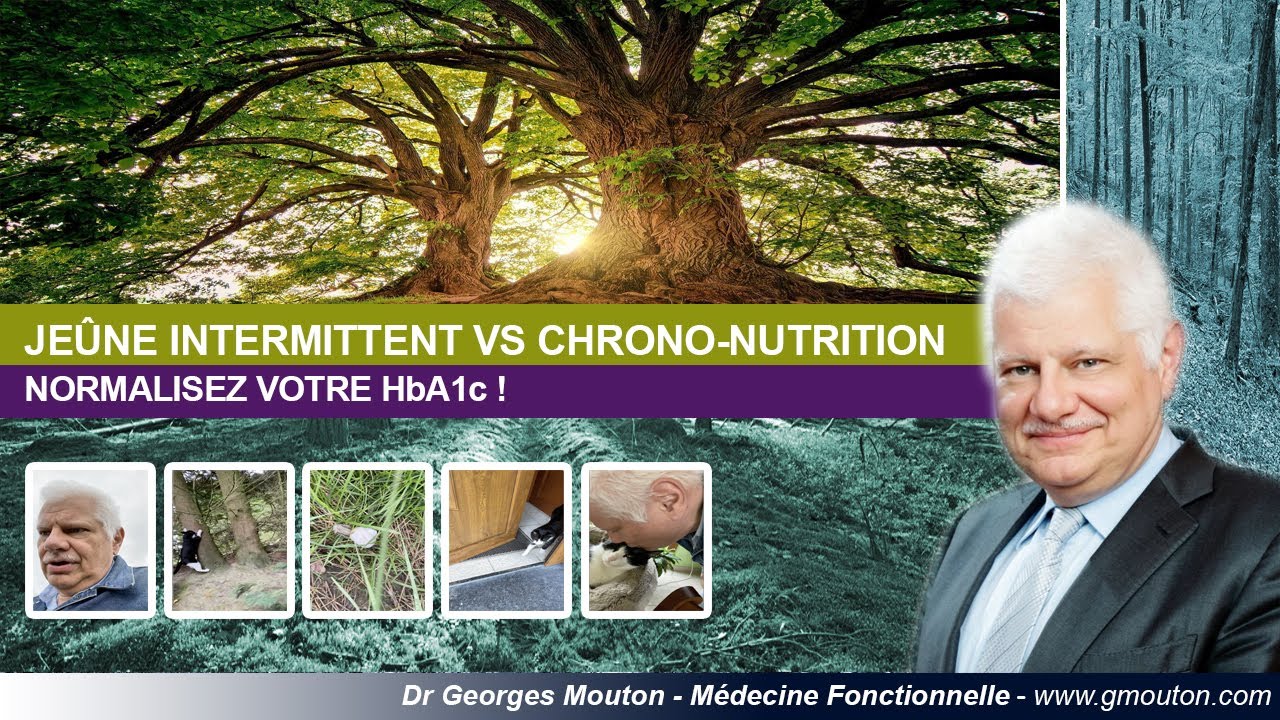 JEÛNE INTERMITTENT VS CHRONO-NUTRITION

NORMALISEZ VOTRE HbA1c !

Dr Georges Mouton - Médecine Fonctionnelle - www.gmouton.com